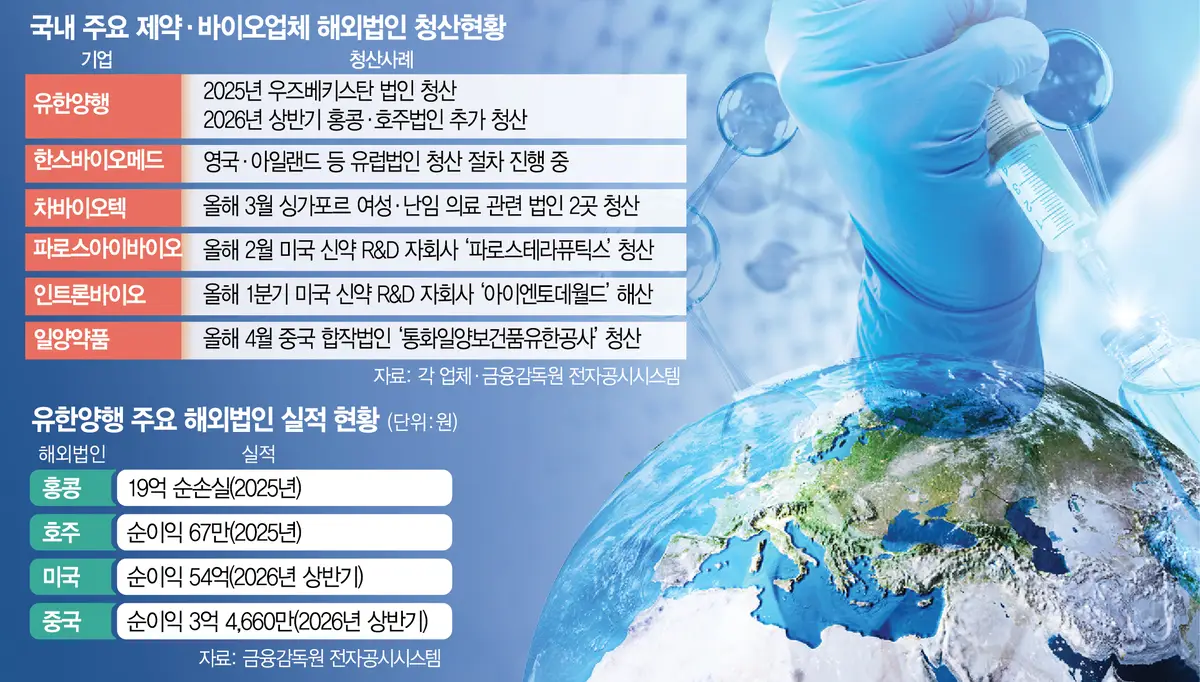 국내 주요 제약·바이오업체 해외법인 청산현황

| 기업 | 청산사례 |
|---|---|
| 유한양행 | 2025년 우즈베키스탄 법인 청산 2026년 상반기 홍콩·호주법인 추가 청산 |
| 한스바이오메드 | 영국·아일랜드 등 유럽법인 청산 절차 진행 중 |
| 차바이오텍 | 올해 3월 싱가포르 여성·난임 의료 관련 법인 2곳 청산 |
| 파로스아이바이오 | 올해 2월 미국 신약 R&D 자회사 '파로스테라퓨틱스' 청산 |
| 인트론바이오 | 올해 1분기 미국 신약 R&D 자회사 '아이엔토데월드' 해산 |
| 일양약품 | 올해 4월 중국 합작법인 '통화일양보건품유한공사' 청산 |

자료: 각 업체·금융감독원 전자공시시스템

유한양행 주요 해외법인 실적 현황 (단위: 원)

| 해외법인 | 실적 |
|---|---|
| 홍콩 | 19억 순손실(2025년) |
| 호주 | 순이익 67만(2025년) |
| 미국 | 순이익 54억(2026년 상반기) |
| 중국 | 순이익 3억 4,660만(2026년 상반기) |

자료: 금융감독원 전자공시시스템